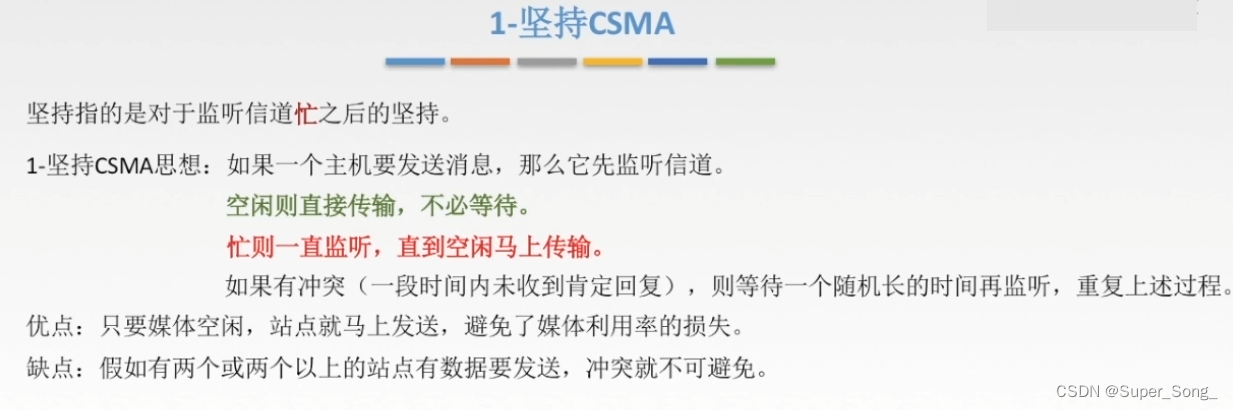 1-坚持CSMA

坚持指的是对于监听信道忙之后的坚持。

1-坚持CSMA思想：如果一个主机要发送消息，那么它先监听信道。

空闲则直接传输，不必等待。

忙则一直监听，直到空闲马上传输。

如果有冲突（一段时间内未收到肯定回复），则等待一个随机长的时间再监听，重复上述过程。

优点：只要媒体空闲，站点就马上发送，避免了媒体利用率的损失。

缺点：假如有两个或两个以上的站点有数据要发送，冲突就不可避免。

CSDN @Super_Song_